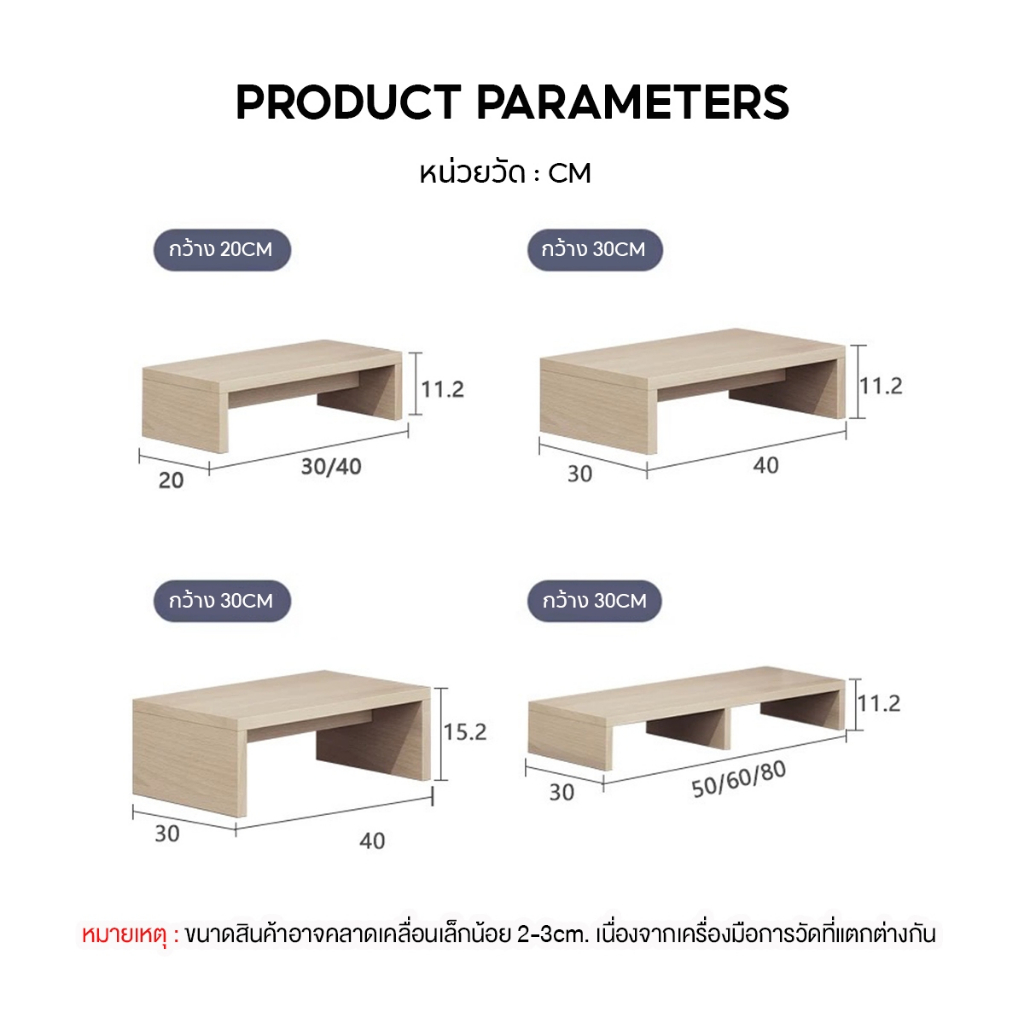 PRODUCT PARAMETERS

หน่วยวัด : CM

กว้าง 20CM

11.2

20

30/40

กว้าง 30CM

11.2

30

40

กว้าง 30CM

15.2

30

40

กว้าง 30CM

11.2

30

50/60/80

หมายเหตุ : ขนาดสินค้าอาจคลาดเคลื่อนเล็กน้อย 2-3cm. เนื่องจากเครื่องมือการวัดที่แตกต่างกัน